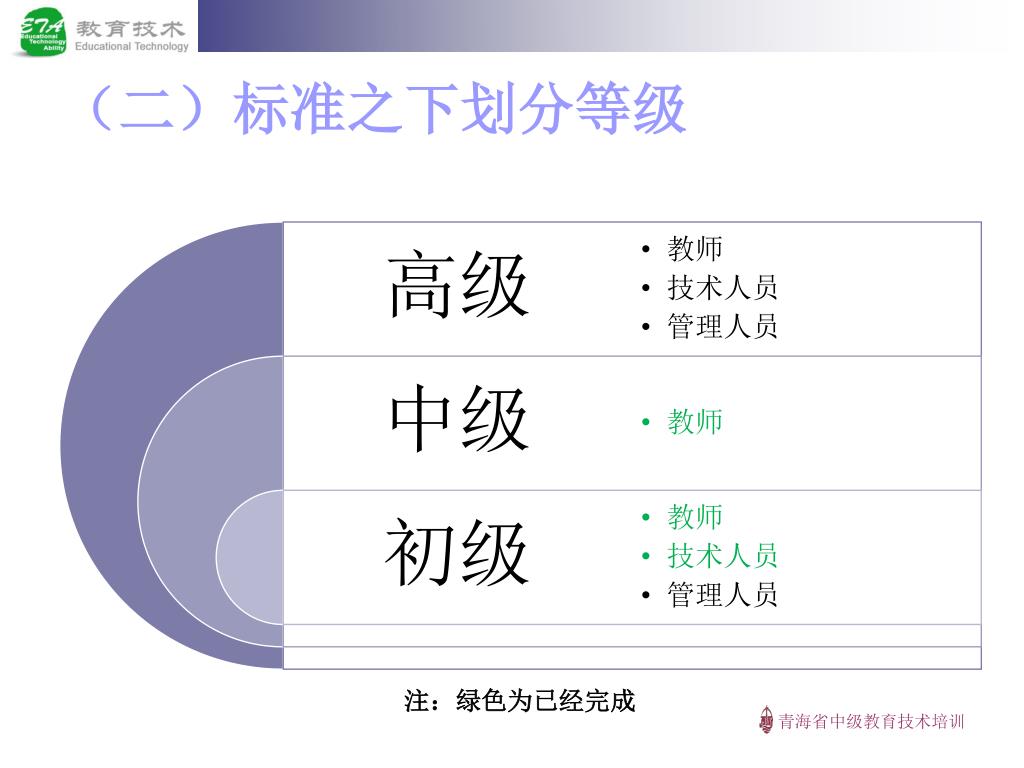 ETA Educational Technology Ability 教育技术 Educational Technology

（二）标准之下划分等级

高级
• 教师
• 技术人员
• 管理人员

中级
• 教师

初级
• 教师
• 技术人员
• 管理人员

注：绿色为已经完成

青海省中级教育技术培训